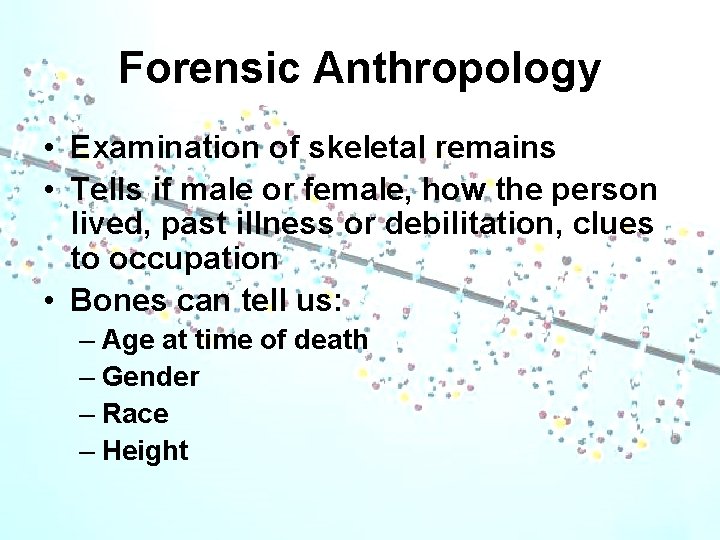 Forensic Anthropology

• Examination of skeletal remains
• Tells if male or female, how the person lived, past illness or debilitation, clues to occupation
• Bones can tell us:
– Age at time of death
– Gender
– Race
– Height